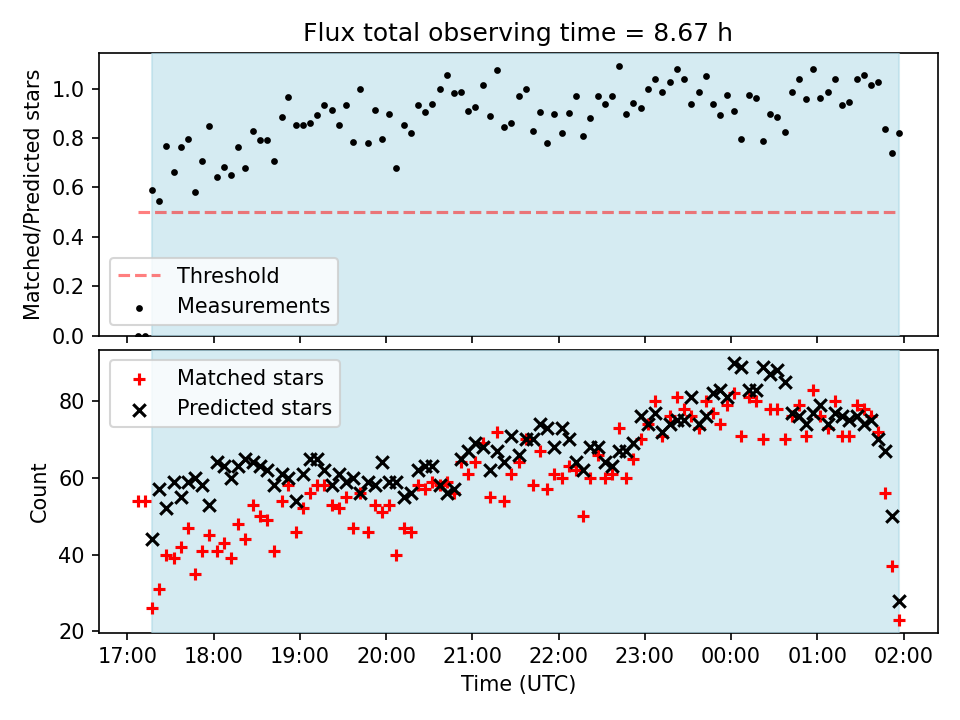 Flux total observing time = 8.67 h

Matched/Predicted stars

1.0
0.8
0.6
0.4
0.2
0.0

Threshold
Measurements

Matched stars
Predicted stars

Count

80
60
40
20

17:00 18:00 19:00 20:00 21:00 22:00 23:00 00:00 01:00 02:00

Time (UTC)